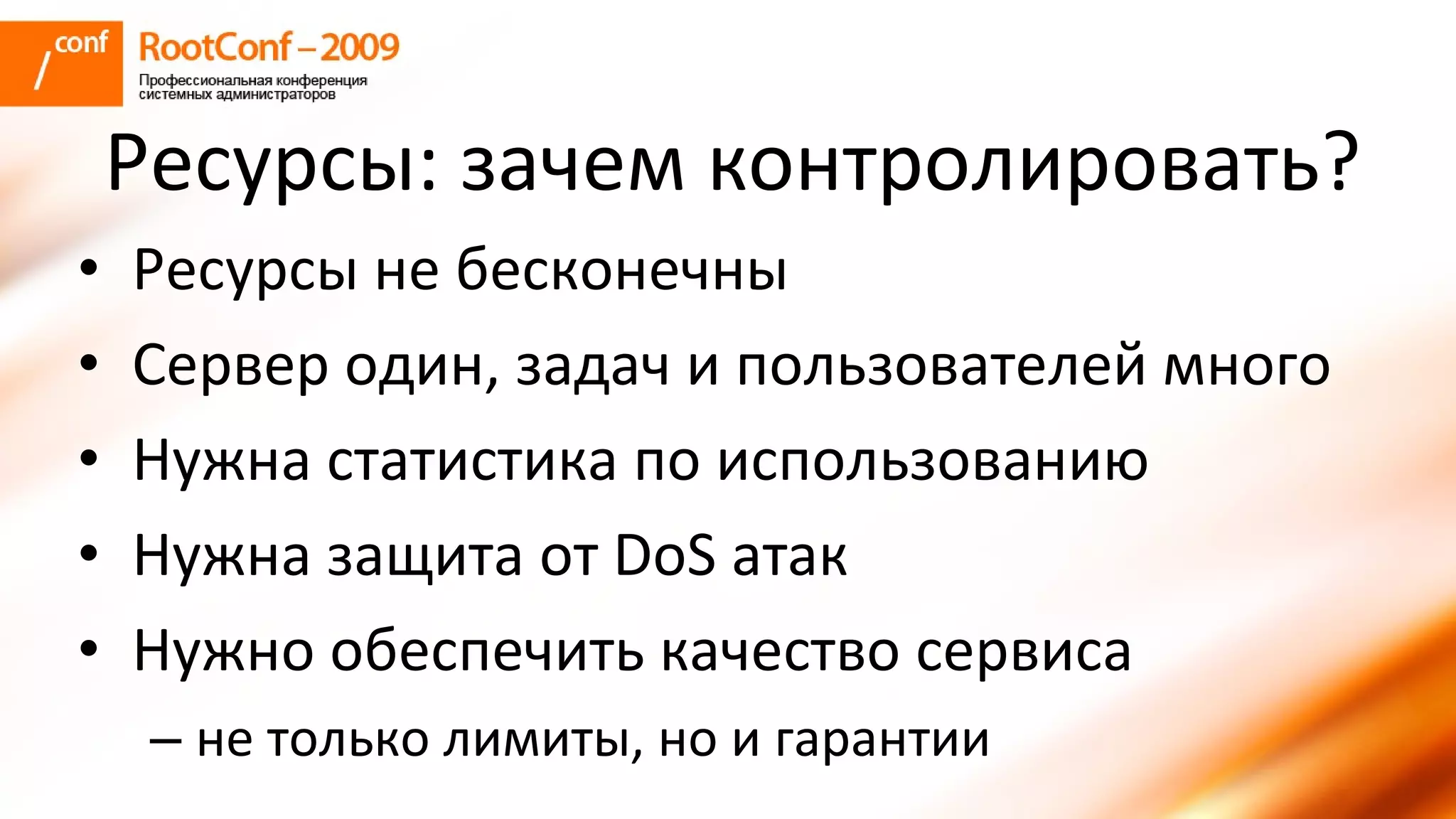 /conf RootConf – 2009
Профессиональная конференция системных администраторов

Ресурсы: зачем контролировать?

• Ресурсы не бесконечны
• Сервер один, задач и пользователей много
• Нужна статистика по использованию
• Нужна защита от DoS атак
• Нужно обеспечить качество сервиса
– не только лимиты, но и гарантии